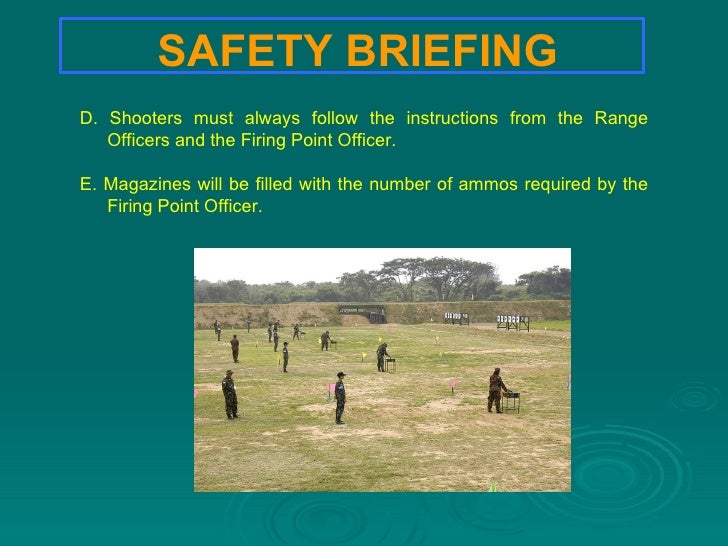 SAFETY BRIEFING

D. Shooters must always follow the instructions from the Range Officers and the Firing Point Officer.

E. Magazines will be filled with the number of ammos required by the Firing Point Officer.